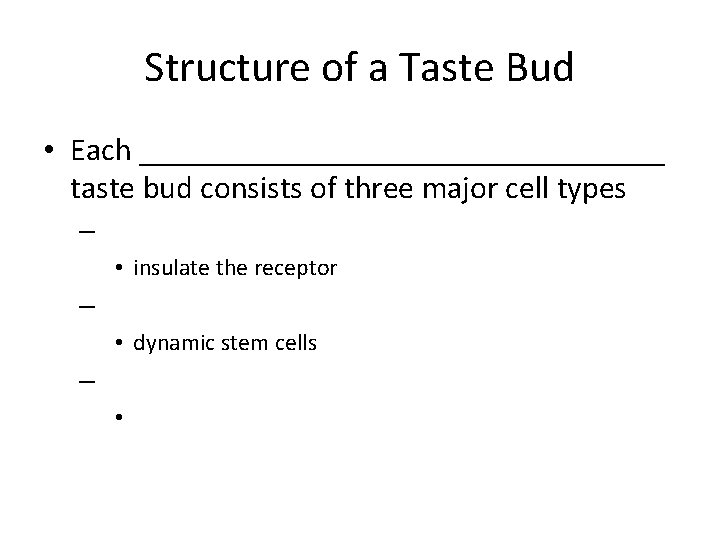 Structure of a Taste Bud

• Each ______________________________ taste bud consists of three major cell types
–
• insulate the receptor
–
• dynamic stem cells
–
•